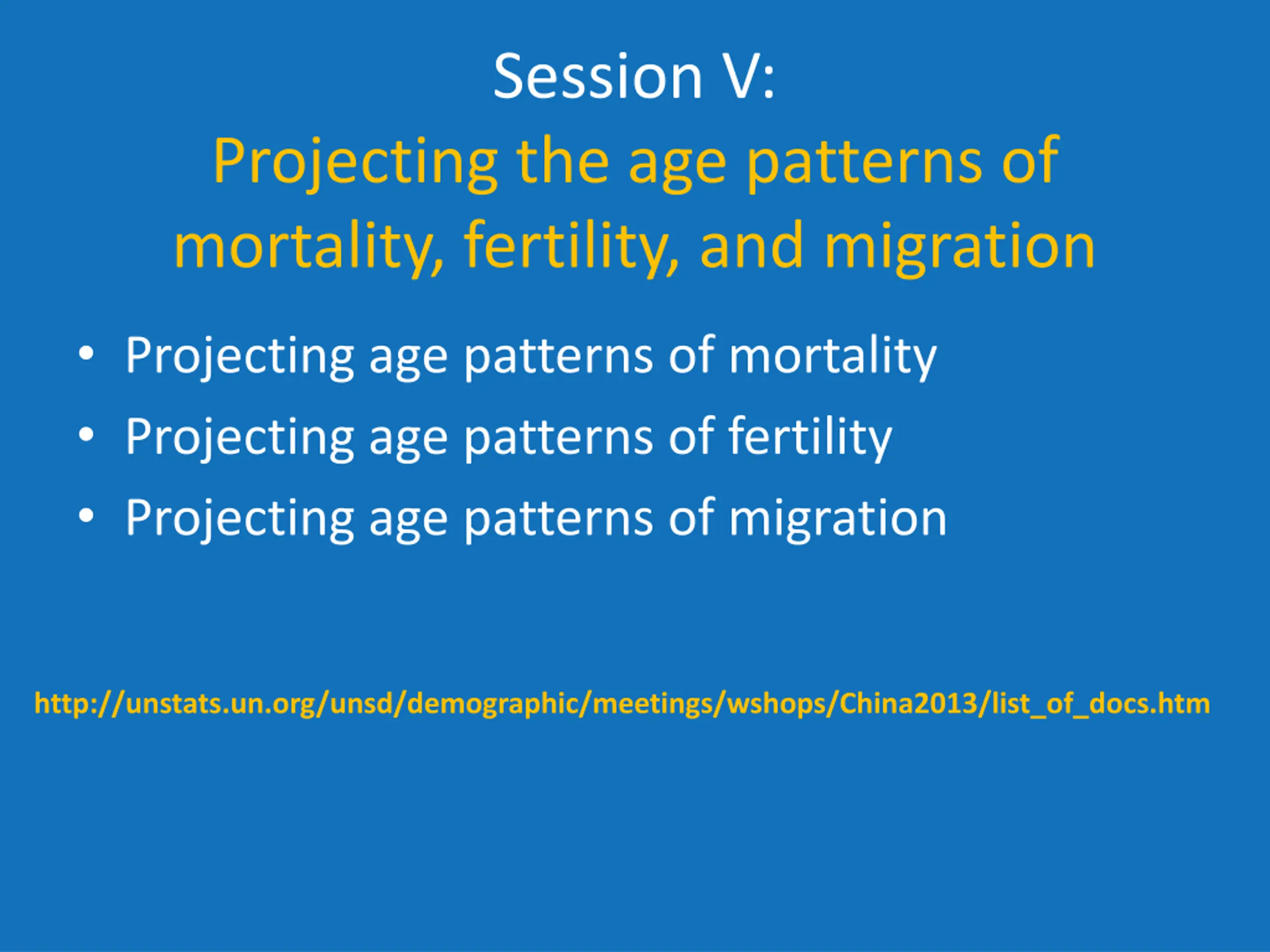 Session V:
Projecting the age patterns of mortality, fertility, and migration

• Projecting age patterns of mortality
• Projecting age patterns of fertility
• Projecting age patterns of migration

http://unstats.un.org/unsd/demographic/meetings/wshops/China2013/list_of_docs.htm